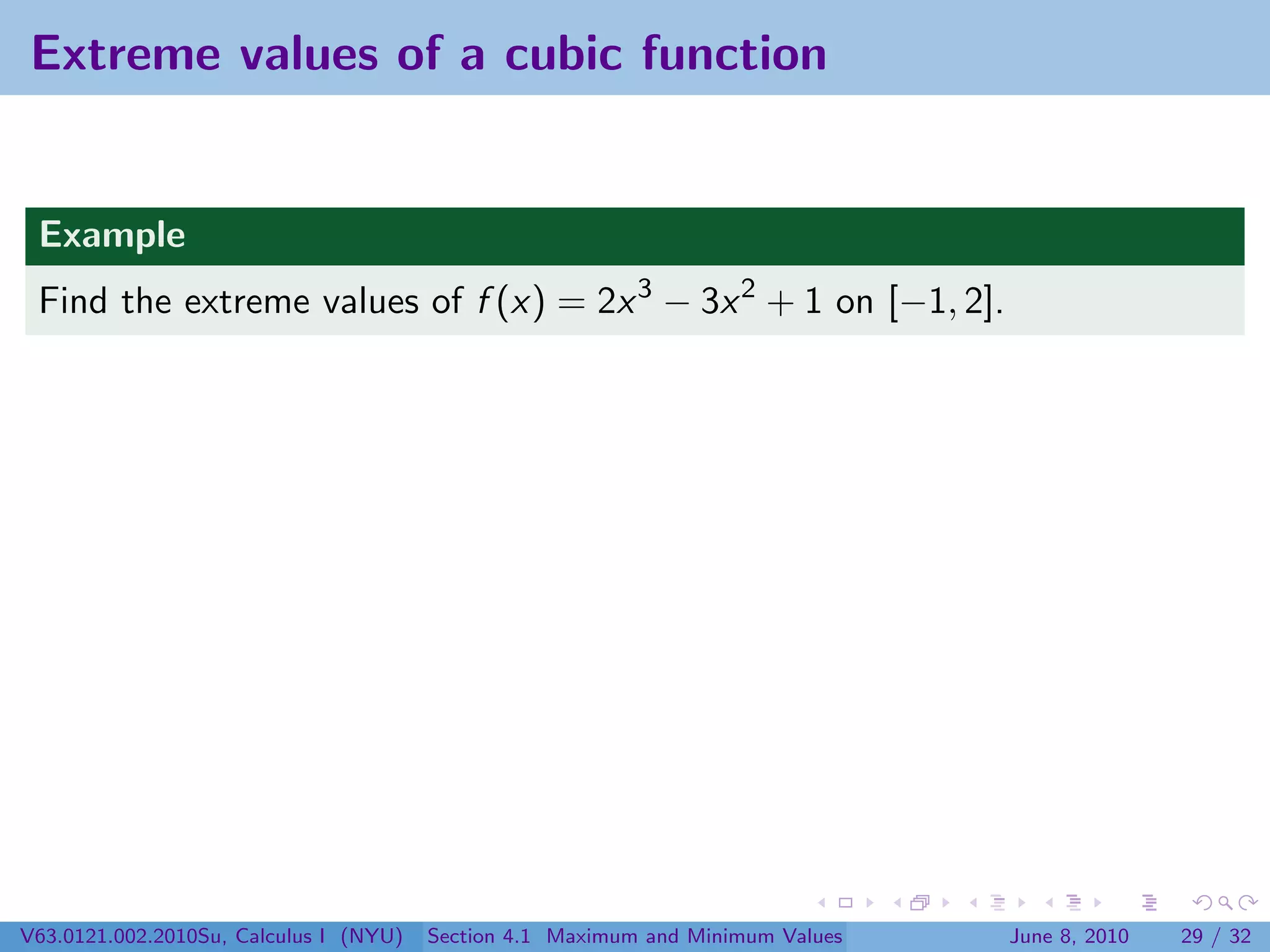 Extreme values of a cubic function

Example

Find the extreme values of $f(x) = 2x^3 - 3x^2 + 1$ on $[-1, 2]$.

V63.0121.002.2010Su, Calculus I (NYU) Section 4.1 Maximum and Minimum Values June 8, 2010 29 / 32